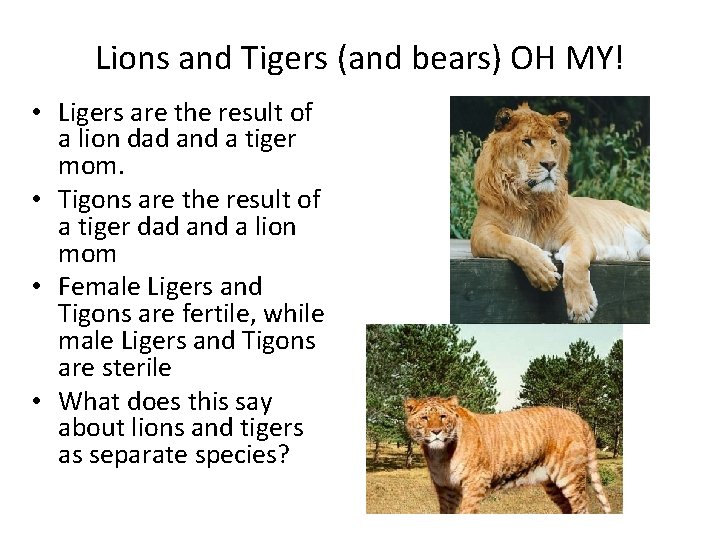 Lions and Tigers (and bears) OH MY!

• Ligers are the result of a lion dad and a tiger mom.
• Tigons are the result of a tiger dad and a lion mom
• Female Ligers and Tigons are fertile, while male Ligers and Tigons are sterile
• What does this say about lions and tigers as separate species?